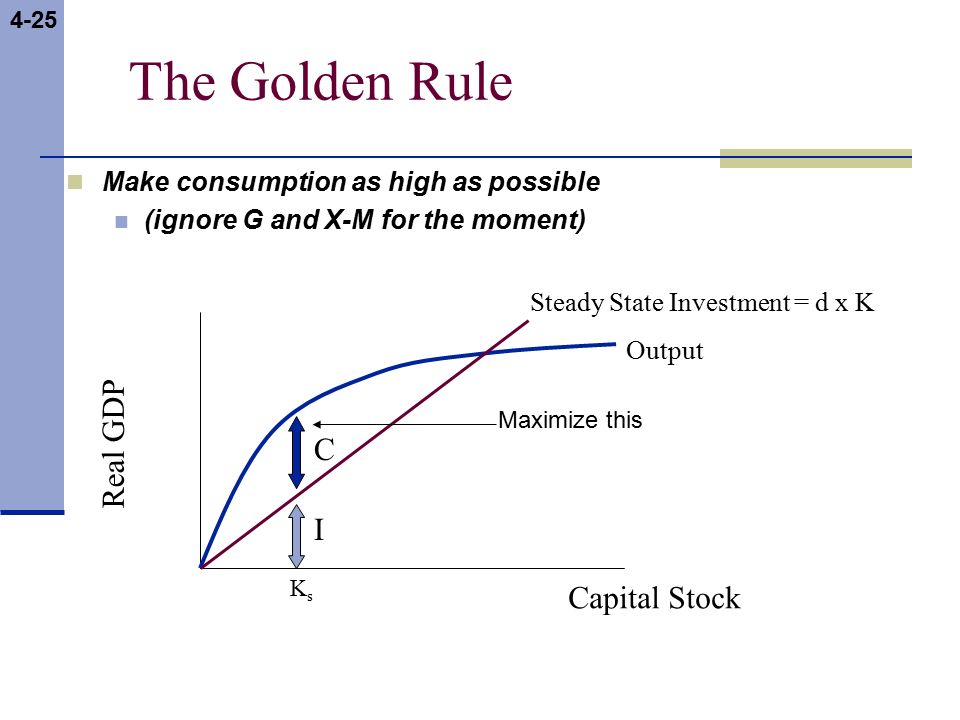 4-25

The Golden Rule

Make consumption as high as possible

(ignore G and X-M for the moment)

Steady State Investment = d x K

Output

Real GDP

Maximize this

C

I

$K_s$

Capital Stock